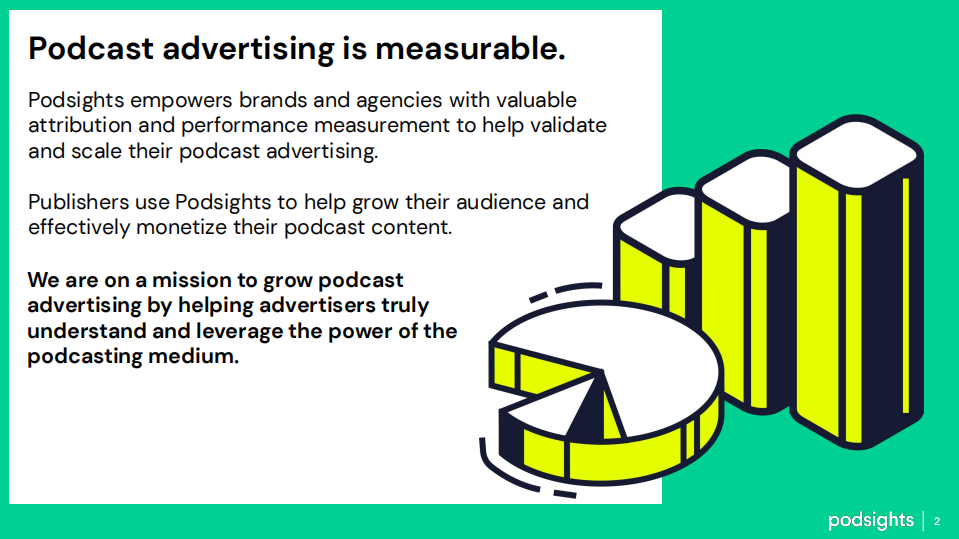 Podcast advertising is measurable.

Podsights empowers brands and agencies with valuable attribution and performance measurement to help validate and scale their podcast advertising.

Publishers use Podsights to help grow their audience and effectively monetize their podcast content.

We are on a mission to grow podcast advertising by helping advertisers truly understand and leverage the power of the podcasting medium.

podsights | 2